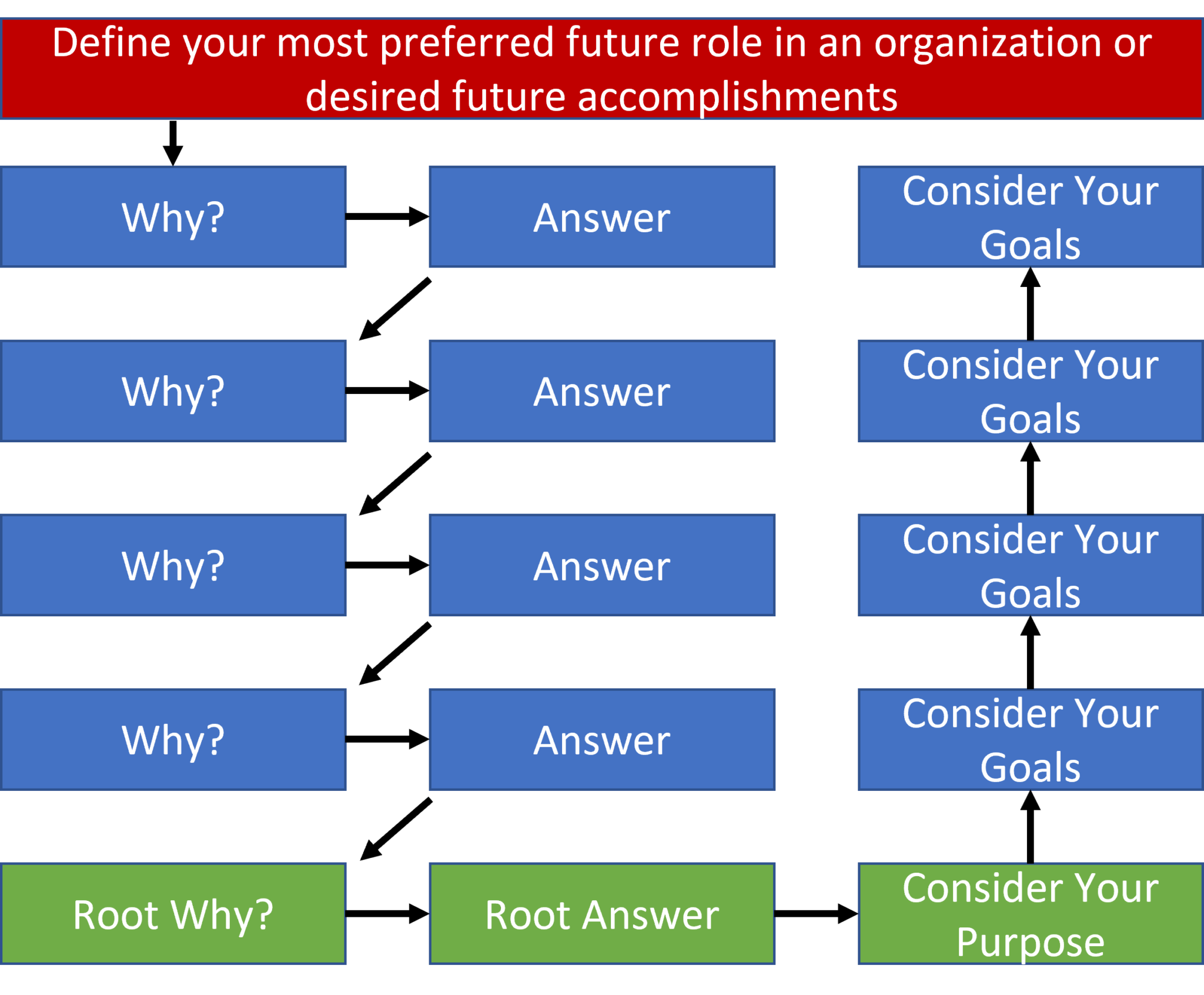 Define your most preferred future role in an organization or desired future accomplishments

Why?

Answer

Consider Your Goals

Why?

Answer

Consider Your Goals

Why?

Answer

Consider Your Goals

Why?

Answer

Consider Your Goals

Root Why?

Root Answer

Consider Your Purpose